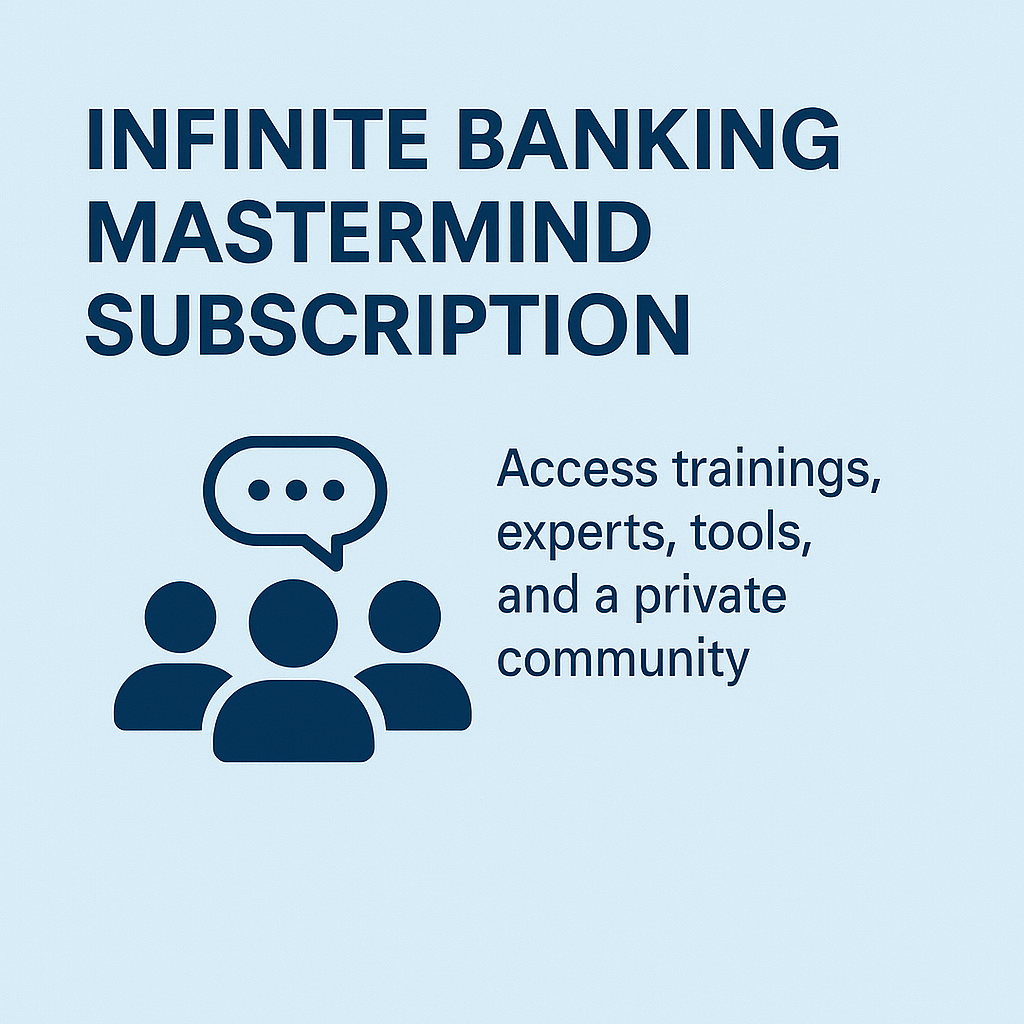 INFINITE BANKING MASTERMIND SUBSCRIPTION

Access trainings, experts, tools, and a private community